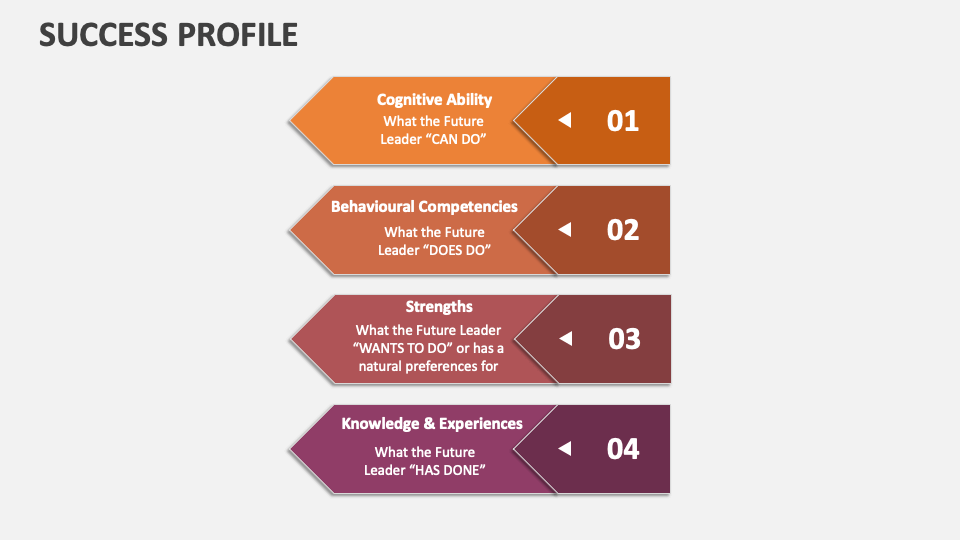 SUCCESS PROFILE

Cognitive Ability
What the Future Leader “CAN DO”

01

Behavioural Competencies
What the Future Leader “DOES DO”

02

Strengths
What the Future Leader “WANTS TO DO” or has a natural preferences for

03

Knowledge & Experiences
What the Future Leader “HAS DONE”

04